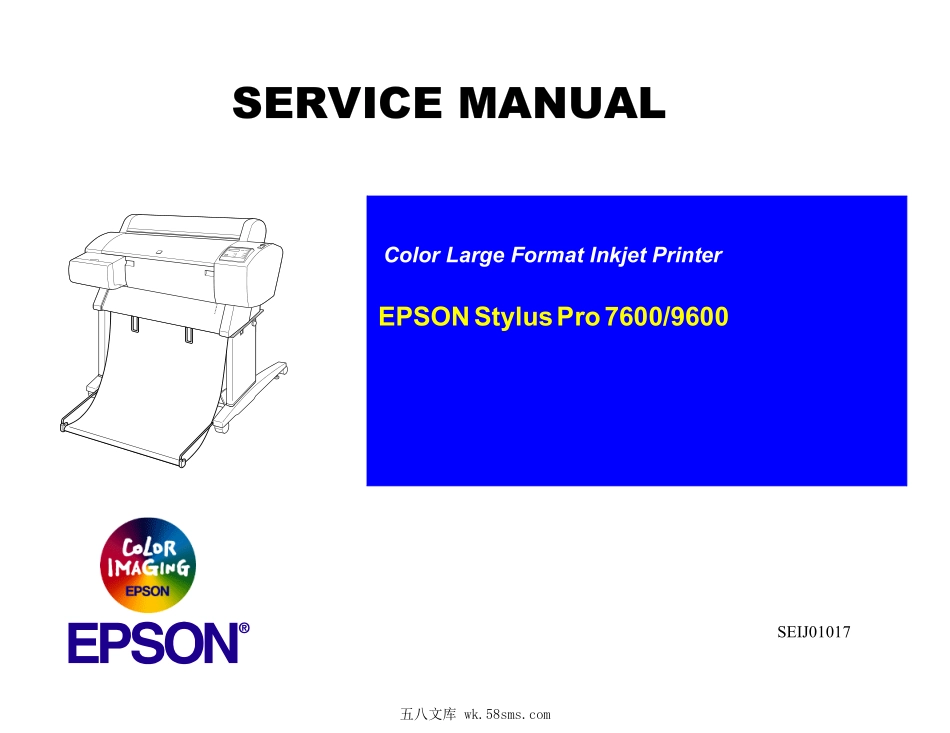 SERVICE MANUAL

Color Large Format Inkjet Printer

EPSON Stylus Pro 7600/9600

COLOR IMAGING EPSON

EPSON®

SEIJ01017

五八文库 wk.58sms.com